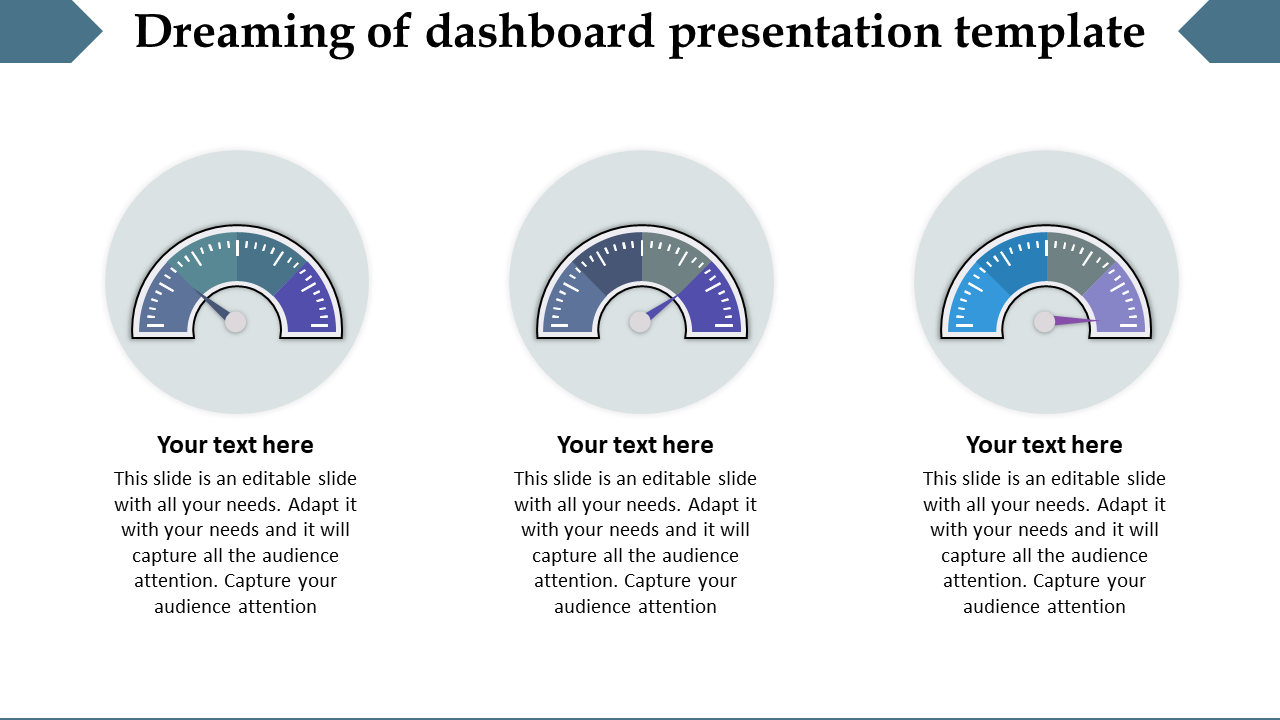 Dreaming of dashboard presentation template

Your text here

This slide is an editable slide with all your needs. Adapt it with your needs and it will capture all the audience attention. Capture your audience attention

Your text here

This slide is an editable slide with all your needs. Adapt it with your needs and it will capture all the audience attention. Capture your audience attention

Your text here

This slide is an editable slide with all your needs. Adapt it with your needs and it will capture all the audience attention. Capture your audience attention